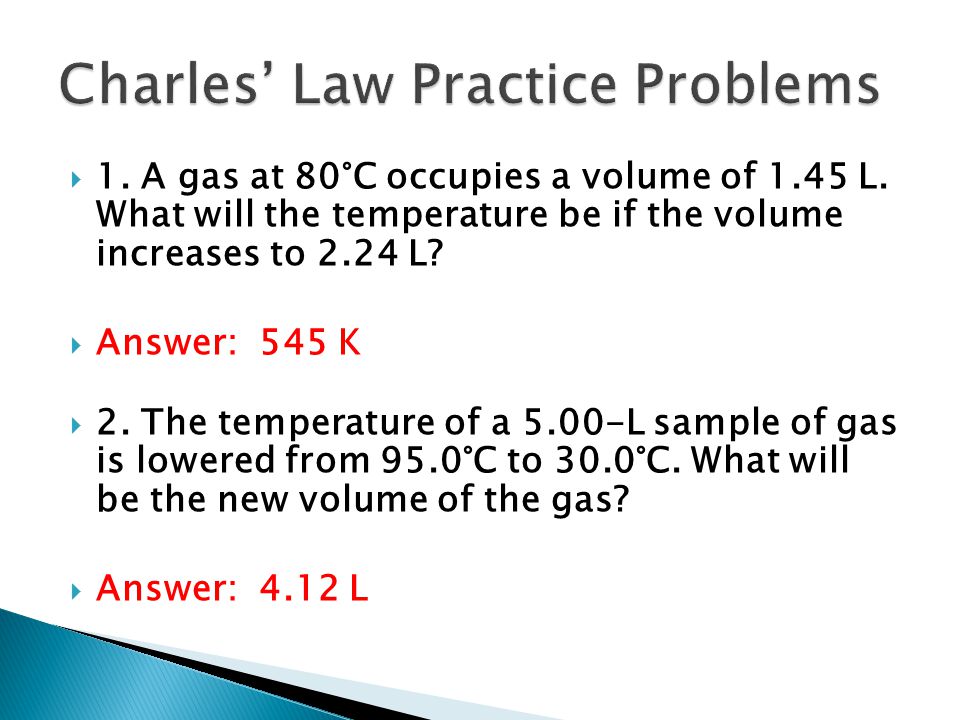 Charles' Law Practice Problems

1. A gas at 80°C occupies a volume of 1.45 L. What will the temperature be if the volume increases to 2.24 L?

Answer: 545 K

2. The temperature of a 5.00-L sample of gas is lowered from 95.0°C to 30.0°C. What will be the new volume of the gas?

Answer: 4.12 L